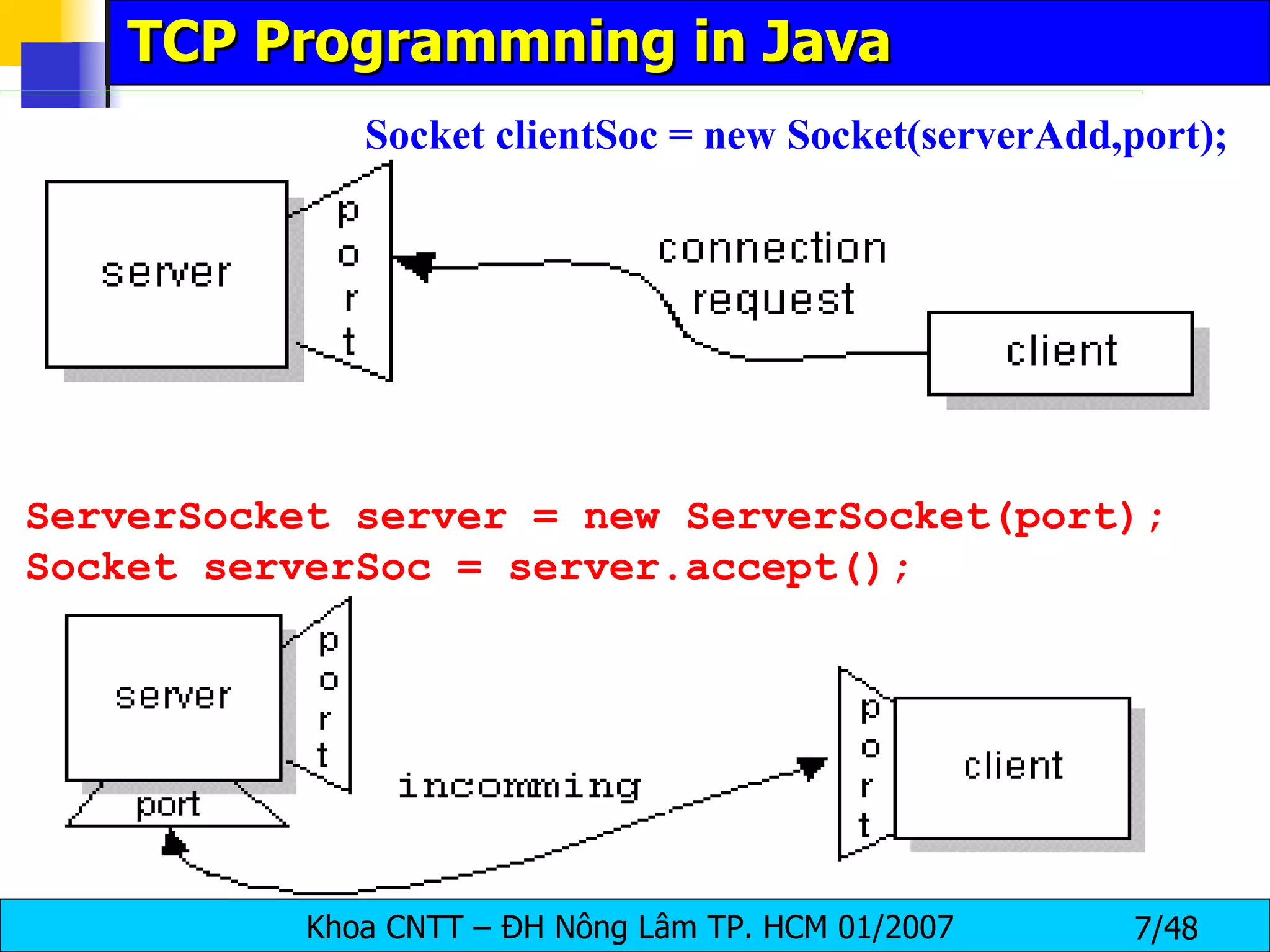 TCP Programmning in Java

Socket clientSoc = new Socket(serverAdd,port);

server

p
o
r
t

connection request

client

ServerSocket server = new ServerSocket(port);
Socket serverSoc = server.accept();

server

p
o
r
t

port

incomming

p
o
r
t

client

Khoa CNTT – ĐH Nông Lâm TP. HCM 01/2007 7/48